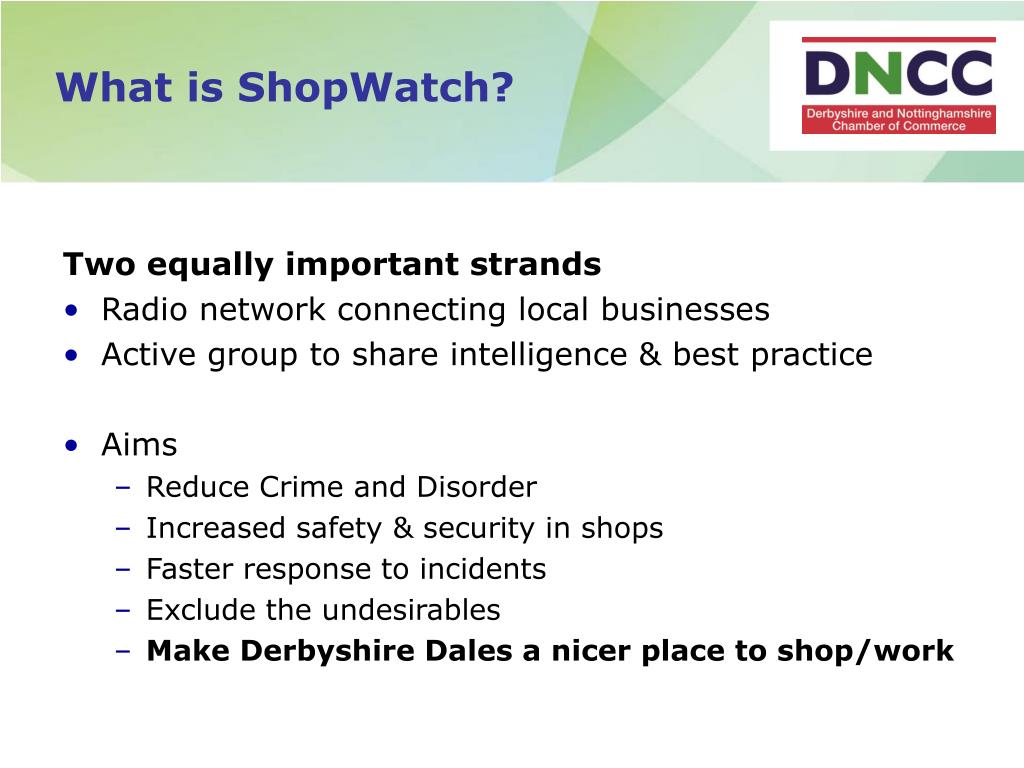 What is ShopWatch?

DNCC
Derbyshire and Nottinghamshire Chamber of Commerce

Two equally important strands
• Radio network connecting local businesses
• Active group to share intelligence & best practice

• Aims
– Reduce Crime and Disorder
– Increased safety & security in shops
– Faster response to incidents
– Exclude the undesirables
– Make Derbyshire Dales a nicer place to shop/work